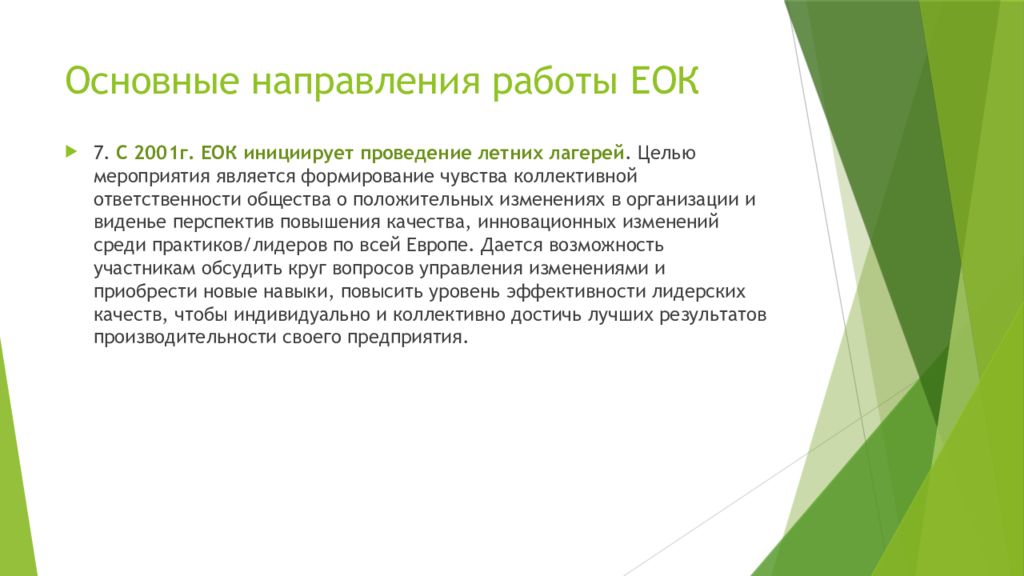 Основные направления работы ЕОК

7. С 2001г. ЕОК инициирует проведение летних лагерей. Целью мероприятия является формирование чувства коллективной ответственности общества о положительных изменениях в организации и виденье перспектив повышения качества, инновационных изменений среди практиков/лидеров по всей Европе. Дается возможность участникам обсудить круг вопросов управления изменениями и приобрести новые навыки, повысить уровень эффективности лидерских качеств, чтобы индивидуально и коллективно достичь лучших результатов производительности своего предприятия.